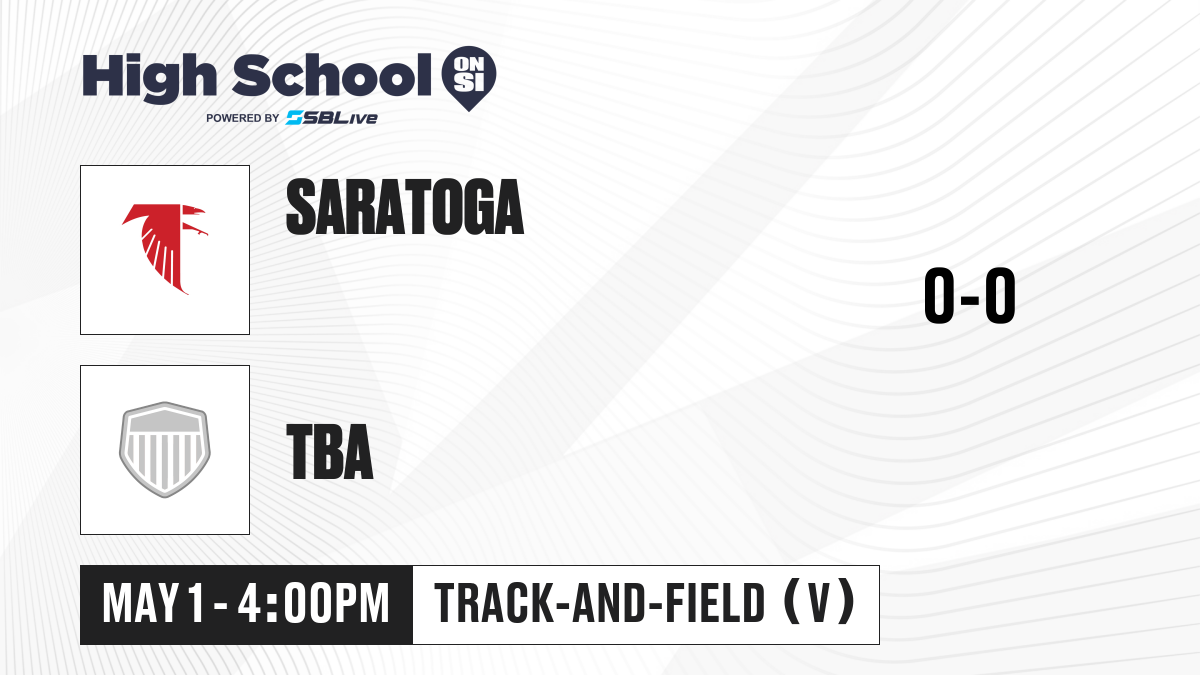 High School ON SI
POWERED BY SBLive

SARATOGA

0-0

TBA

MAY 1 - 4:00PM

TRACK-AND-FIELD (V)